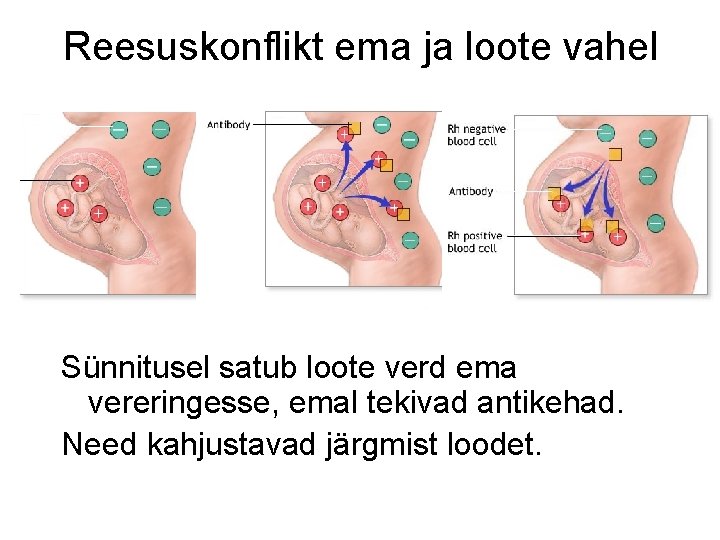 Reesuskonflikt ema ja loote vahel

Antibody

Rh negative blood cell

Antibody

Rh positive blood cell

Sünnitusel satub loote verd ema vereringesse, emal tekivad antikehad.

Need kahjustavad järgmist loodet.